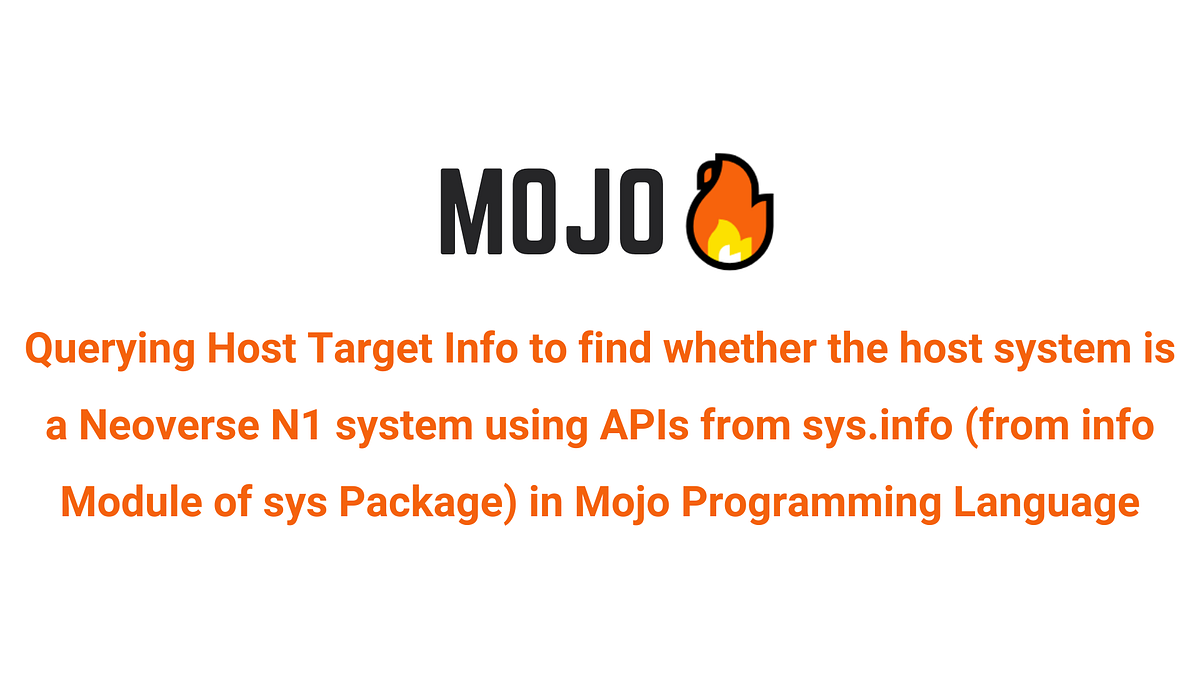 MOJO

Querying Host Target Info to find whether the host system is a Neoverse N1 system using APIs from sys.info (from info Module of sys Package) in Mojo Programming Language